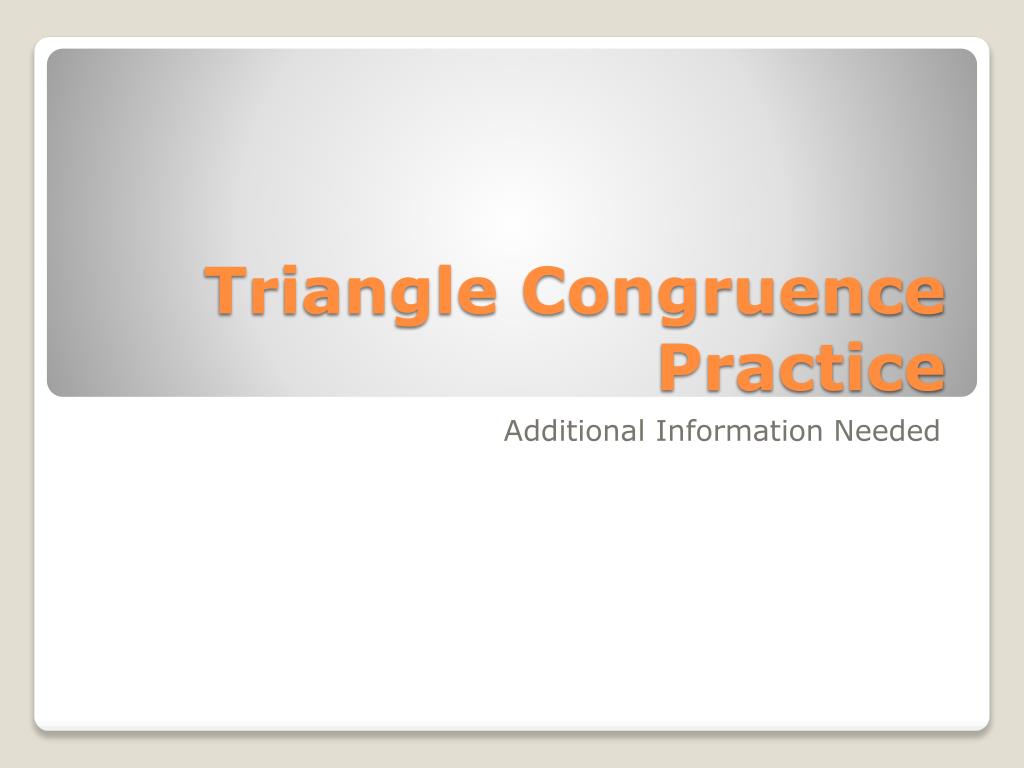 Triangle Congruence Practice

Additional Information Needed